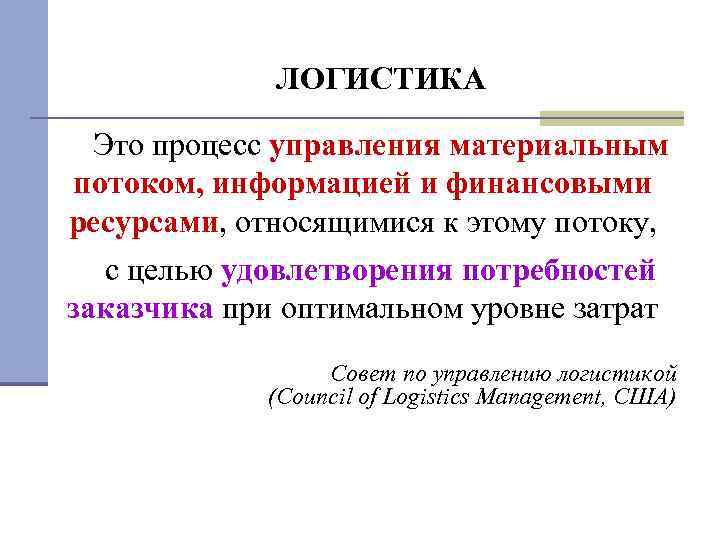 ЛОГИСТИКА

Это процесс управления материальным потоком, информацией и финансовыми ресурсами, относящимися к этому потоку,

с целью удовлетворения потребностей заказчика при оптимальном уровне затрат

Совет по управлению логистикой
(Council of Logistics Management, США)